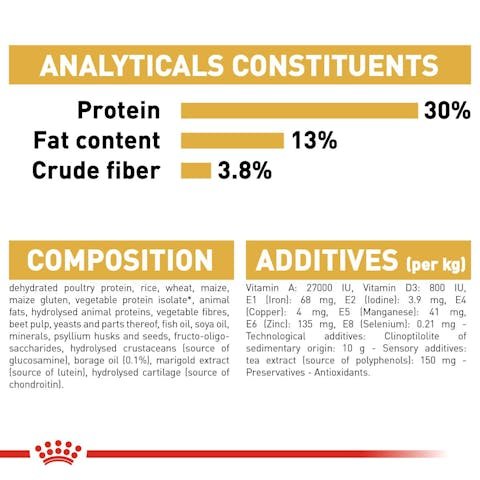 ANALYTICALS CONSTITUENTS

Protein 30%
Fat content 13%
Crude fiber 3.8%

COMPOSITION

dehydrated poultry protein, rice, wheat, maize, maize gluten, vegetable protein isolate*, animal fats, hydrolysed animal proteins, vegetable fibres, beet pulp, yeasts and parts thereof, fish oil, soya oil, minerals, psyllium husks and seeds, fructo-oligo-saccharides, hydrolysed crustaceans (source of glucosamine), borage oil (0.1%), marigold extract (source of lutein), hydrolysed cartilage (source of chondroitin).

ADDITIVES (per kg)

Vitamin A: 27000 IU, Vitamin D3: 800 IU, E1 (Iron): 68 mg, E2 (Iodine): 3.9 mg, E4 (Copper): 4 mg, E5 (Manganese): 41 mg, E6 (Zinc): 135 mg, E8 (Selenium): 0.21 mg - Technological additives: Clinoptilolite of sedimentary origin: 10 g - Sensory additives: tea extract (source of polyphenols): 150 mg - Preservatives - Antioxidants.